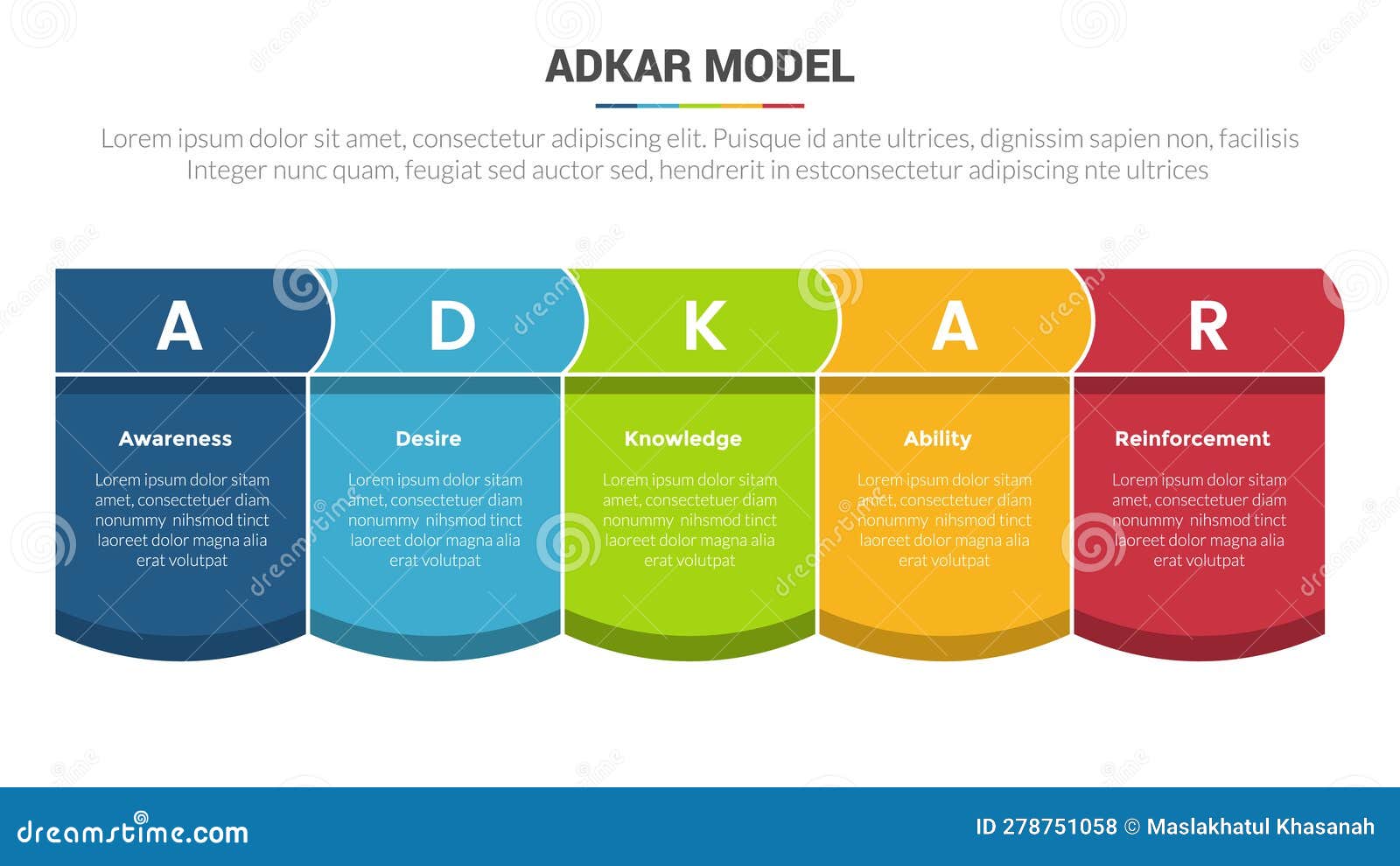 ADKAR MODEL

Lorem ipsum dolor sit amet, consectetur adipiscing elit. Puisque id ante ultrices, dignissim sapien non, facilisis Integer nunc quam, feugiat sed auctor sed, hendrerit in estconsectetur adipiscing nte ultrices

A
Awareness
Lorem ipsum dolor sitam amet, consectetuer diam nonummy nihsmod tinct laoreet dolor magna alia erat volutpat

D
Desire
Lorem ipsum dolor sitam amet, consectetuer diam nonummy nihsmod tinct laoreet dolor magna alia erat volutpat

K
Knowledge
Lorem ipsum dolor sitam amet, consectetuer diam nonummy nihsmod tinct laoreet dolor magna alia erat volutpat

A
Ability
Lorem ipsum dolor sitam amet, consectetuer diam nonummy nihsmod tinct laoreet dolor magna alia erat volutpat

R
Reinforcement
Lorem ipsum dolor sitam amet, consectetuer diam nonummy nihsmod tinct laoreet dolor magna alia erat volutpat

dreamstime.com
ID 278751058 © Maslakhatul Khasanah